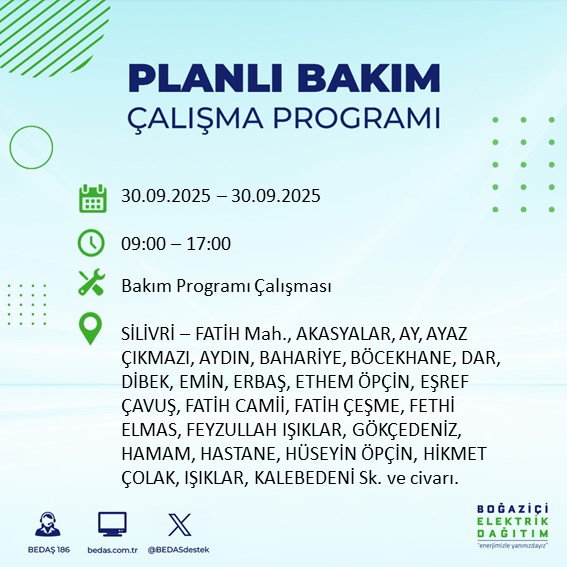 PLANLI BAKIM
ÇALIŞMA PROGRAMI

30.09.2025 – 30.09.2025

09:00 – 17:00

Bakım Programı Çalışması

SİLİVRİ – FATİH Mah., AKASYALAR, AY, AYAZ ÇIKMAZI, AYDIN, BAHARİYE, BÖCEKHANE, DAR, DİBEK, EMİN, ERBAŞ, ETHEM ÖPÇİN, EŞREF ÇAVUŞ, FATİH CAMİİ, FATİH ÇEŞME, FETHİ ELMAS, FEYZULLAH IŞIKLAR, GÖKÇEDENİZ, HAMAM, HASTANE, HÜSEYİN ÖPÇİN, HİKMET ÇOLAK, IŞIKLAR, KALEBEDENİ Sk. ve civarı.

BEDAŞ 186
bedas.com.tr
@BEDASdestek

BOĞAZİÇİ
ELEKTRİK
DAĞITIM
"enerjimizle yanınızdayız"